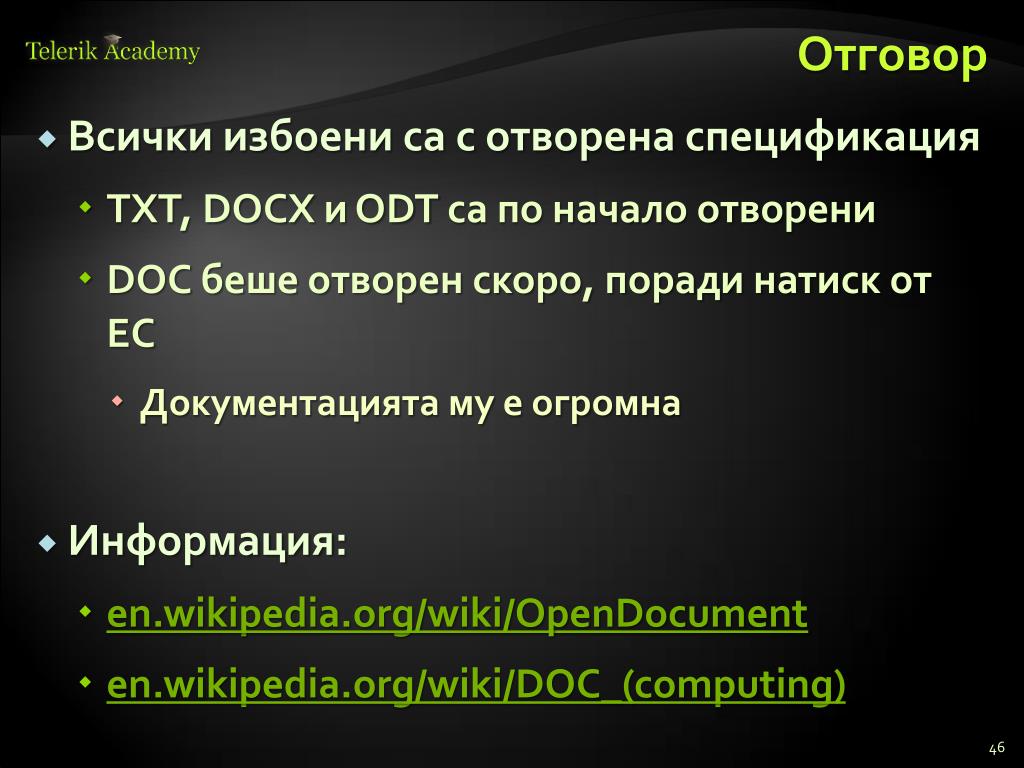 Telerik Academy

Отговор

Всички избоени са с отворена спецификация

TXT, DOCX и ODT са по начало отворени

DOC беше отворен скоро, поради натиск от ЕС

Документацията му е огромна

Информация:

en.wikipedia.org/wiki/OpenDocument

en.wikipedia.org/wiki/DOC_(computing)

46